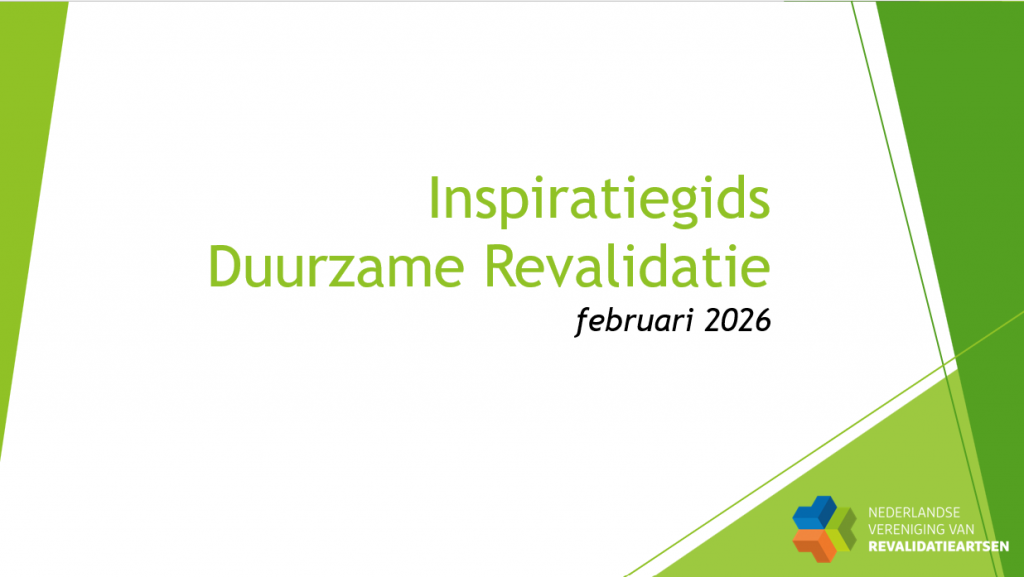 Inspiratiegids
Duurzame Revalidatie
februari 2026

NEDERLANDSE
VERENIGING VAN
REVALIDATIEARTSEN